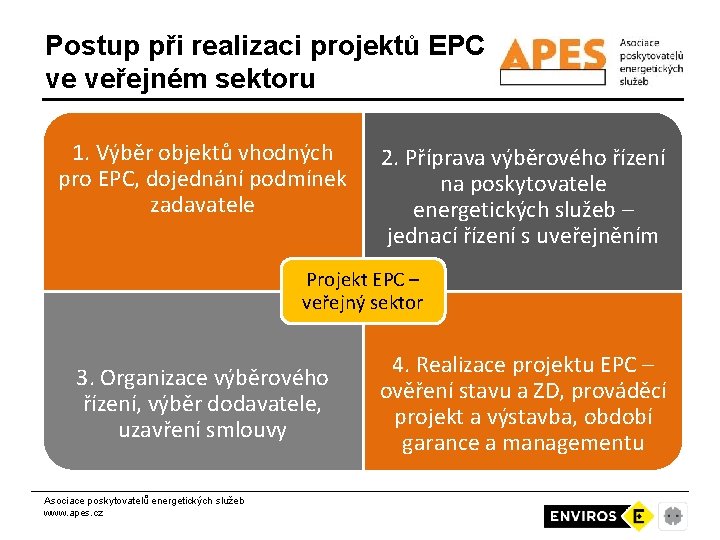 Postup při realizaci projektů EPC ve veřejném sektoru

APES

Asociace poskytovatelů energetických služeb

1. Výběr objektů vhodných pro EPC, dojednání podmínek zadavatele

2. Příprava výběrového řízení na poskytovatele energetických služeb – jednací řízení s uveřejněním

Projekt EPC – veřejný sektor

3. Organizace výběrového řízení, výběr dodavatele, uzavření smlouvy

4. Realizace projektu EPC – ověření stavu a ZD, prováděcí projekt a výstavba, období garance a managementu

Asociace poskytovatelů energetických služeb
www.apes.cz

ENVIROS E